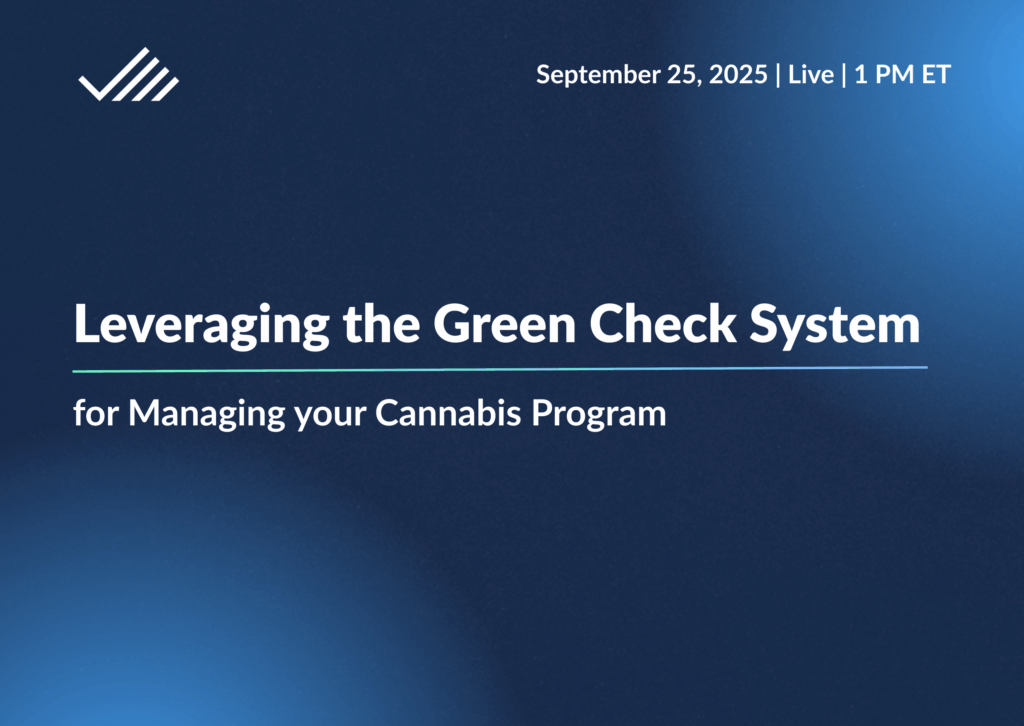 September 25, 2025 | Live | 1 PM ET

Leveraging the Green Check System

for Managing your Cannabis Program